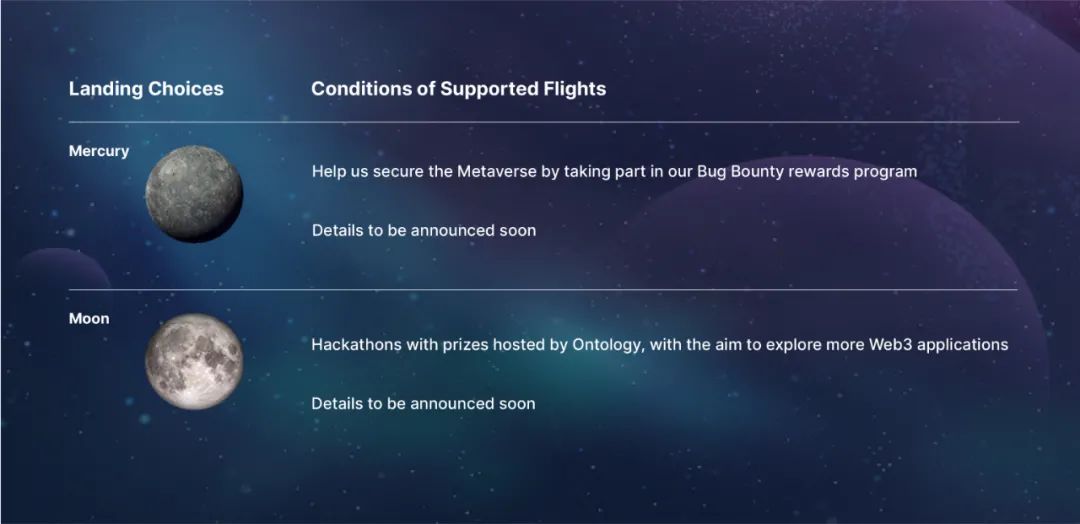 | Landing Choices | Conditions of Supported Flights |
|---|---|
| Mercury | Help us secure the Metaverse by taking part in our Bug Bounty rewards program<br><br>Details to be announced soon |
| Moon | Hackathons with prizes hosted by Ontology, with the aim to explore more Web3 applications<br><br>Details to be announced soon |